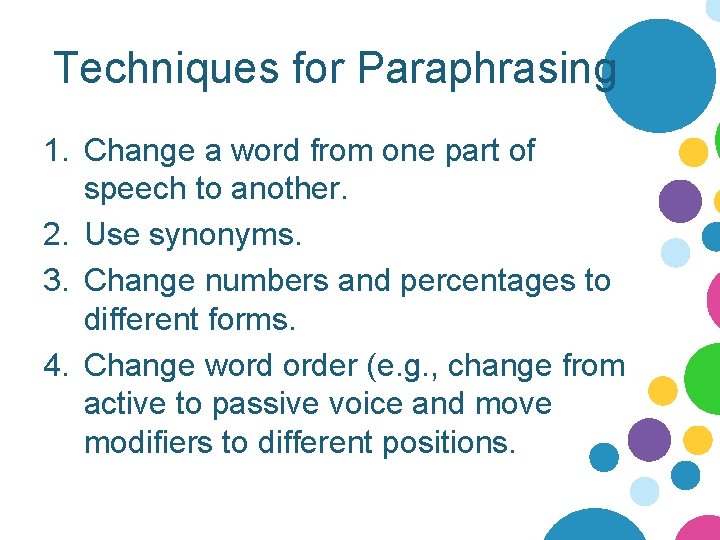 Techniques for Paraphrasing

1. Change a word from one part of speech to another.
2. Use synonyms.
3. Change numbers and percentages to different forms.
4. Change word order (e.g., change from active to passive voice and move modifiers to different positions.